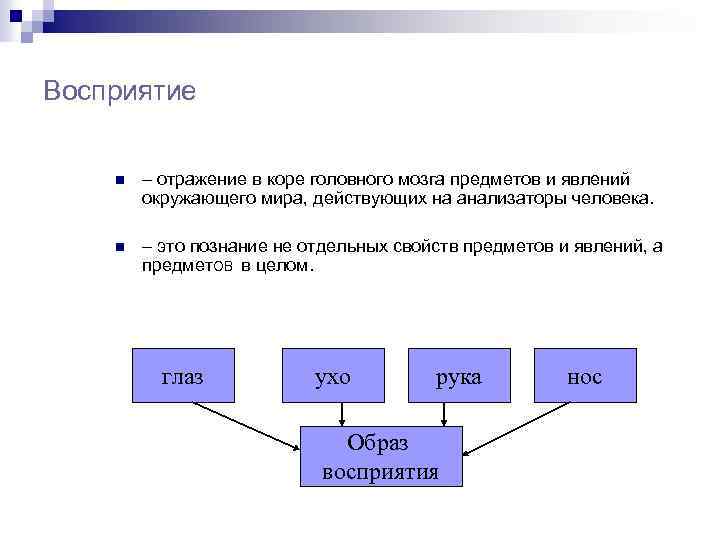 Восприятие

– отражение в коре головного мозга предметов и явлений окружающего мира, действующих на анализаторы человека.

– это познание не отдельных свойств предметов и явлений, а предметов в целом.

глаз

ухо

рука

нос

Образ восприятия